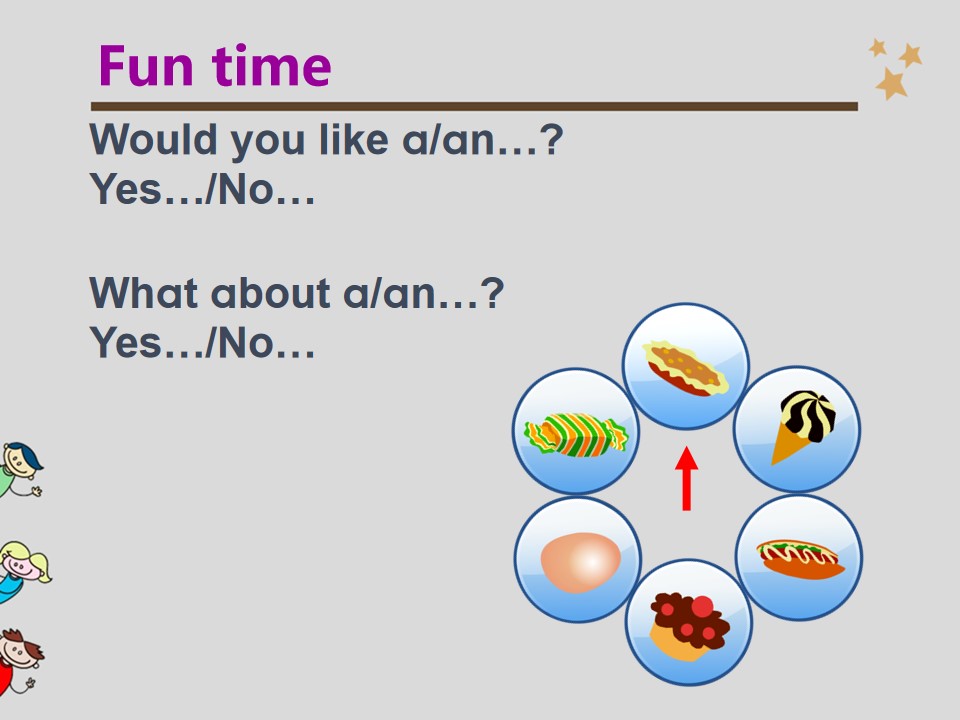 Fun time

Would you like a/an…?
Yes…/No…

What about a/an…?
Yes…/No…